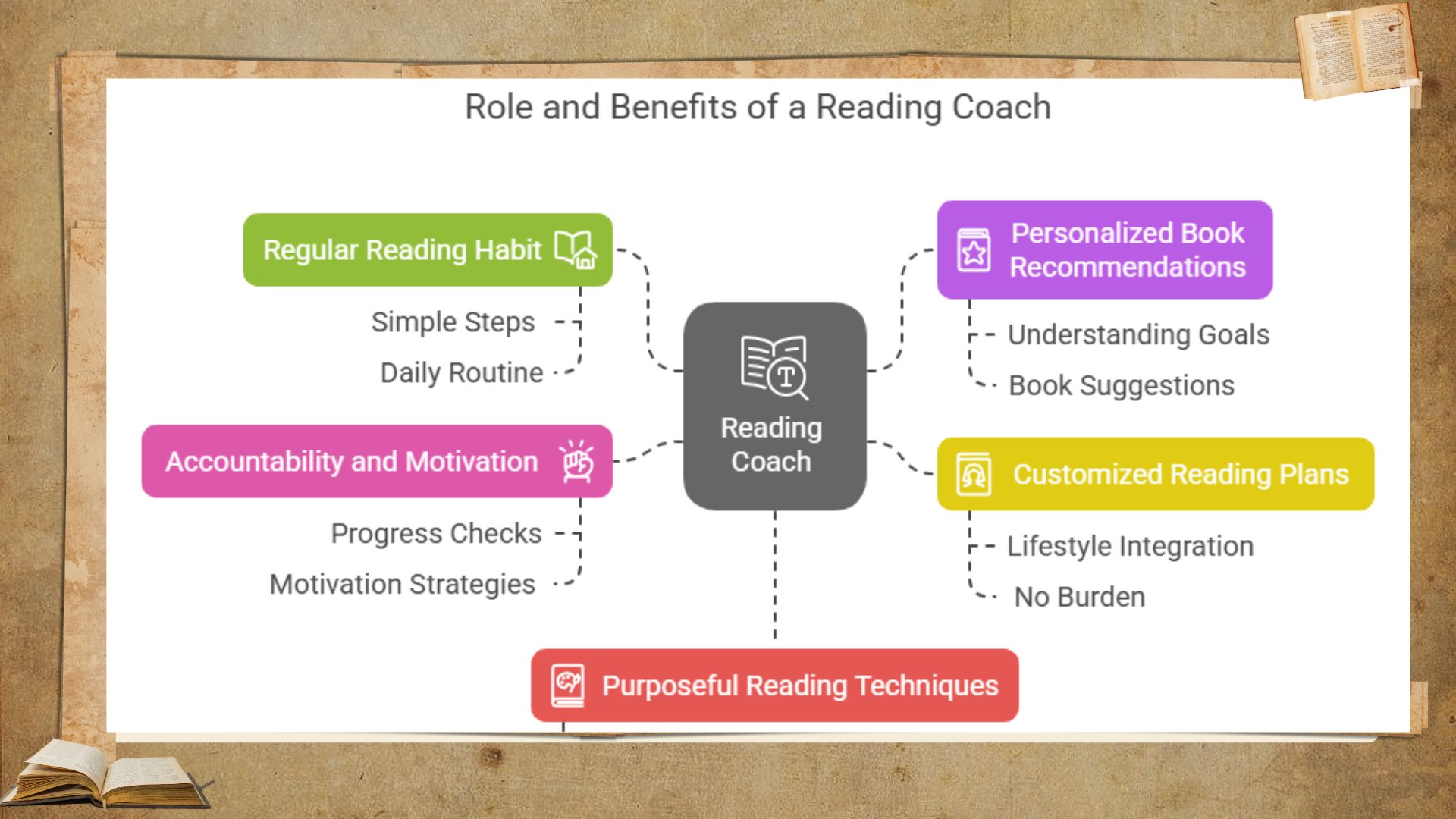 Role and Benefits of a Reading Coach

Regular Reading Habit

Simple Steps

Daily Routine

Accountability and Motivation

Progress Checks

Motivation Strategies

Reading Coach

Personalized Book Recommendations

Understanding Goals

Book Suggestions

Customized Reading Plans

Lifestyle Integration

No Burden

Purposeful Reading Techniques